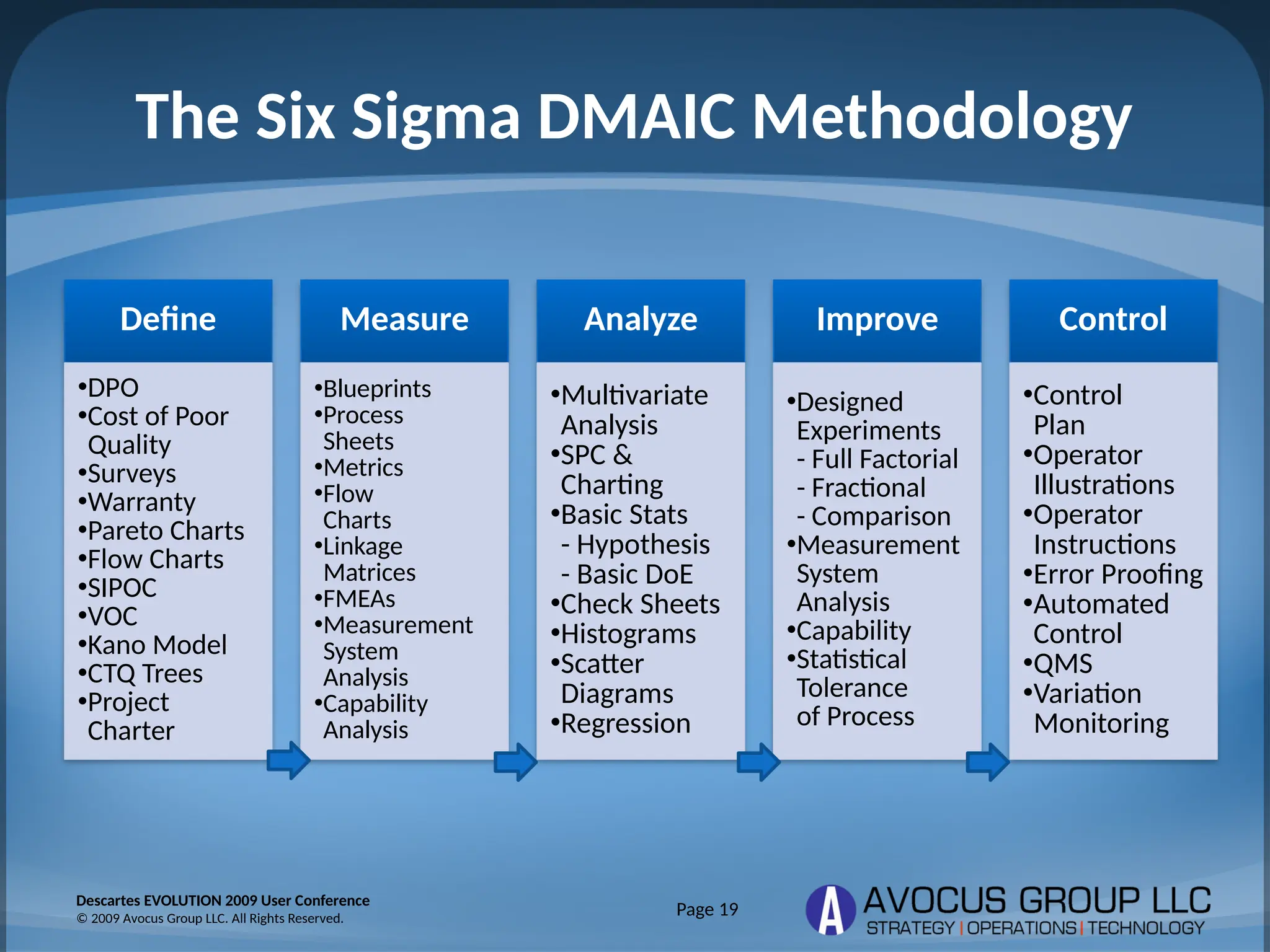 The Six Sigma DMAIC Methodology

Define

•DPO
•Cost of Poor Quality
•Surveys
•Warranty
•Pareto Charts
•Flow Charts
•SIPOC
•VOC
•Kano Model
•CTQ Trees
•Project Charter

Measure

•Blueprints
•Process Sheets
•Metrics
•Flow Charts
•Linkage Matrices
•FMEAs
•Measurement System Analysis
•Capability Analysis

Analyze

•Multivariate Analysis
•SPC & Charting
•Basic Stats
- Hypothesis
- Basic DoE
•Check Sheets
•Histograms
•Scatter Diagrams
•Regression

Improve

•Designed Experiments
- Full Factorial
- Fractional
- Comparison
•Measurement System Analysis
•Capability
•Statistical Tolerance of Process

Control

•Control Plan
•Operator Illustrations
•Operator Instructions
•Error Proofing
•Automated Control
•QMS
•Variation Monitoring

Descartes EVOLUTION 2009 User Conference
© 2009 Avocus Group LLC. All Rights Reserved.

Page 19

A AVOCUS GROUP LLC
STRATEGY | OPERATIONS | TECHNOLOGY